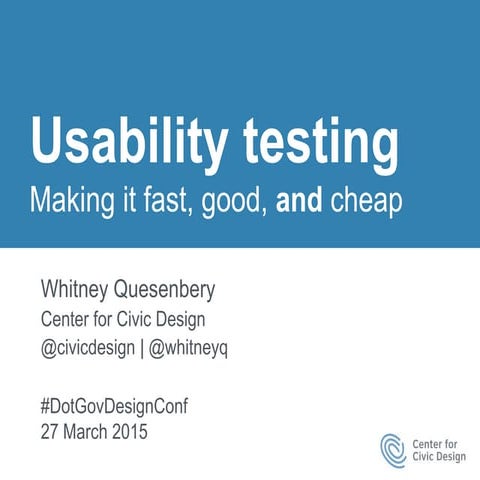 Usability testing

Making it fast, good, and cheap

Whitney Quesenbery
Center for Civic Design
@civicdesign | @whitneyq

#DotGovDesignConf
27 March 2015

Center for Civic Design